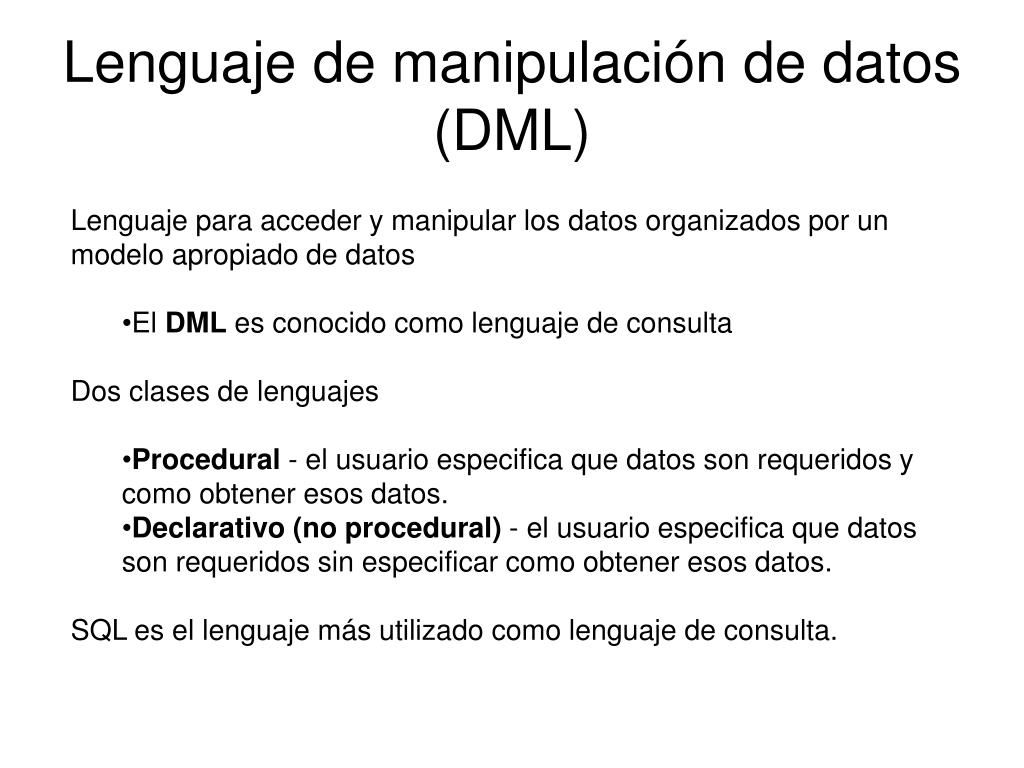 Lenguaje de manipulación de datos (DML)

Lenguaje para acceder y manipular los datos organizados por un modelo apropiado de datos

•El DML es conocido como lenguaje de consulta

Dos clases de lenguajes

•Procedural - el usuario especifica que datos son requeridos y como obtener esos datos.
•Declarativo (no procedural) - el usuario especifica que datos son requeridos sin especificar como obtener esos datos.

SQL es el lenguaje más utilizado como lenguaje de consulta.